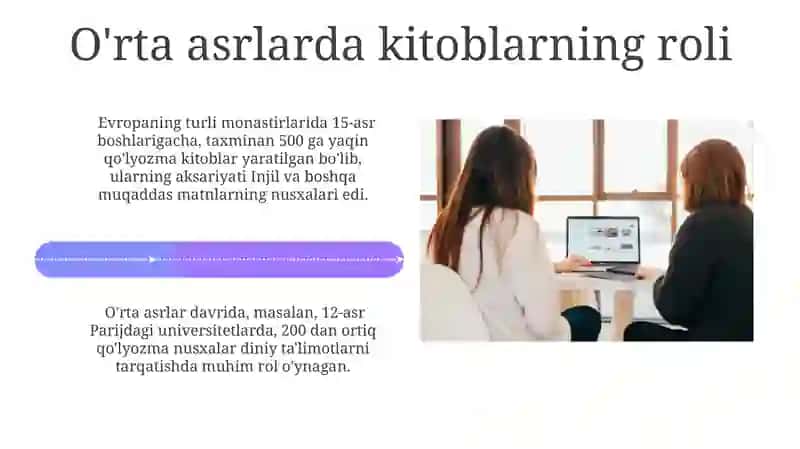 O'rta asrlarda kitoblarning roli

Evropaning turli monastirlarida 15-asr boshlarigacha, taxminan 500 ga yaqin qo'lyozma kitoblar yaratilgan bo'lib, ularning aksariyati Injil va boshqa muqaddas matnlarning nusxalari edi.

O'rta asrlar davrida, masalan, 12-asr Parijdagi universitetlarda, 200 dan ortiq qo'lyozma nusxalar diniy ta'limotlarni tarqatishda muhim rol o'ynagan.